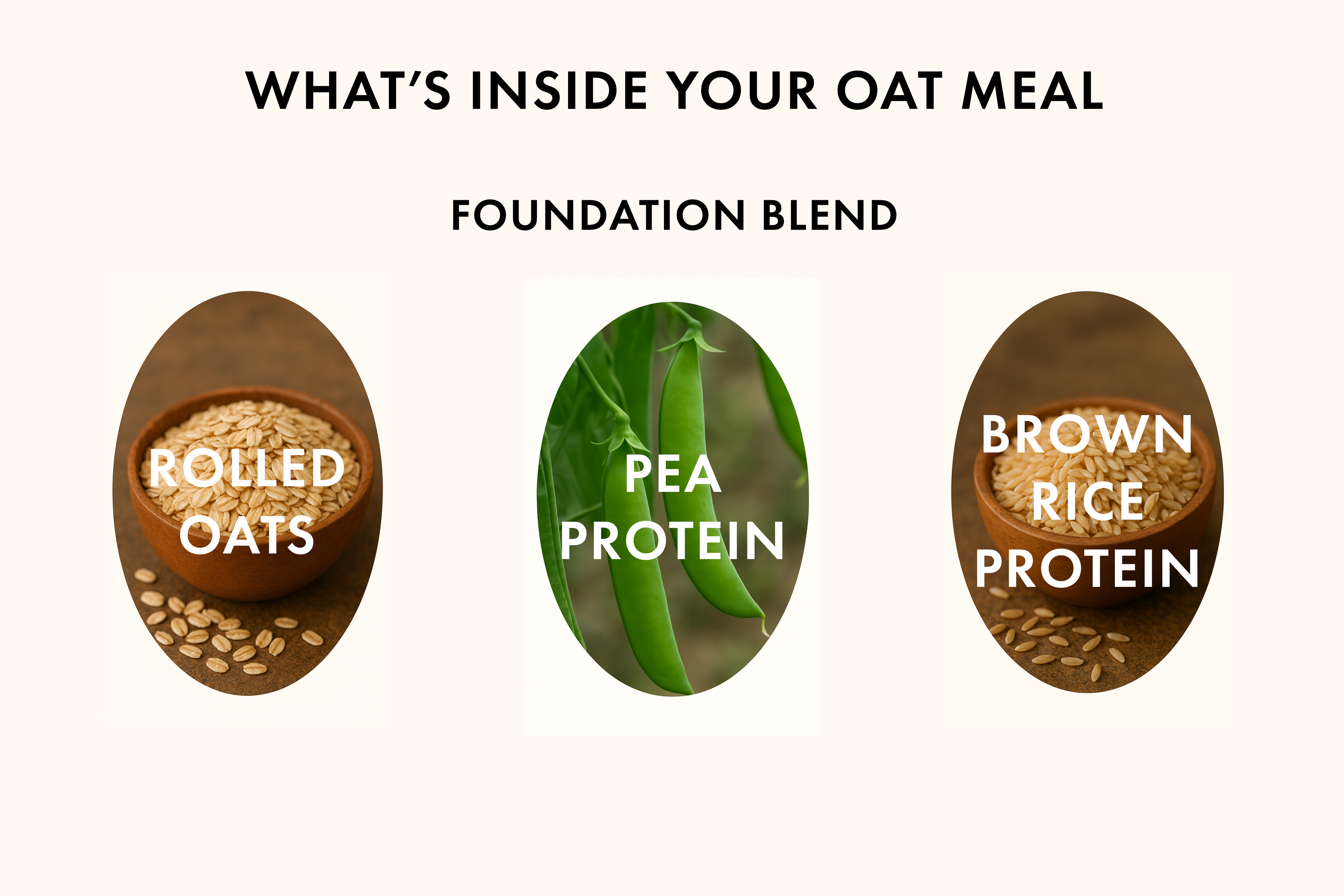 WHAT'S INSIDE YOUR OAT MEAL

FOUNDATION BLEND

ROLLED OATS

PEA PROTEIN

BROWN RICE PROTEIN